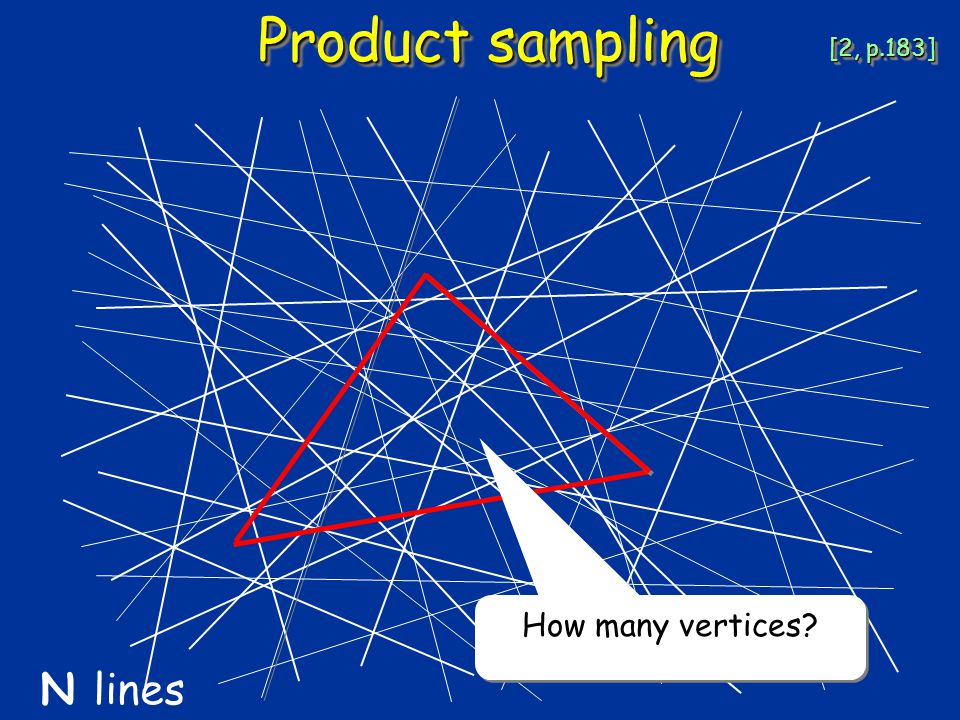 Product sampling

[2, p.183]

How many vertices?

N lines